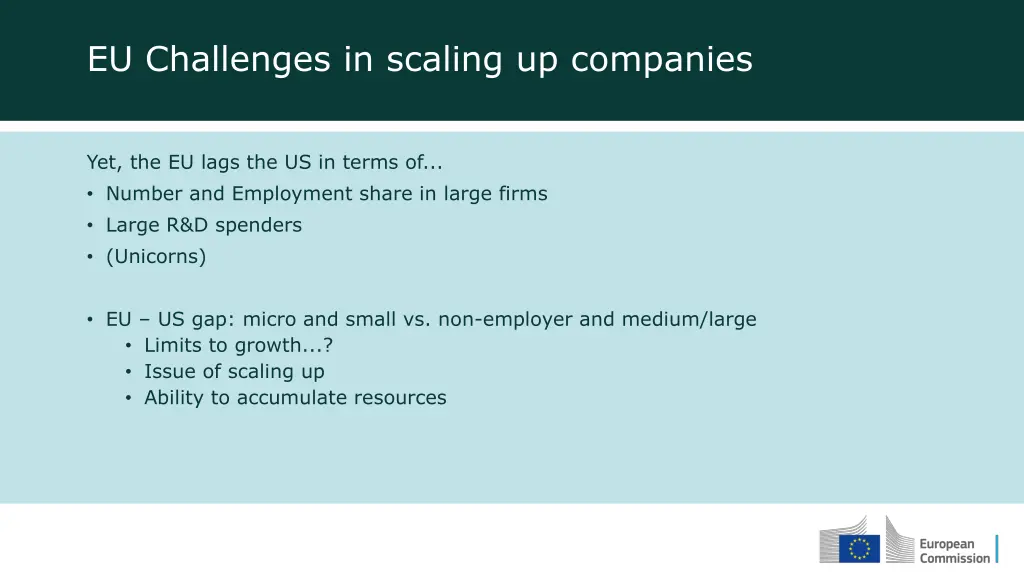 EU Challenges in scaling up companies

Yet, the EU lags the US in terms of...
• Number and Employment share in large firms
• Large R&D spenders
• (Unicorns)

• EU – US gap: micro and small vs. non-employer and medium/large
  • Limits to growth...?
  • Issue of scaling up
  • Ability to accumulate resources

European Commission